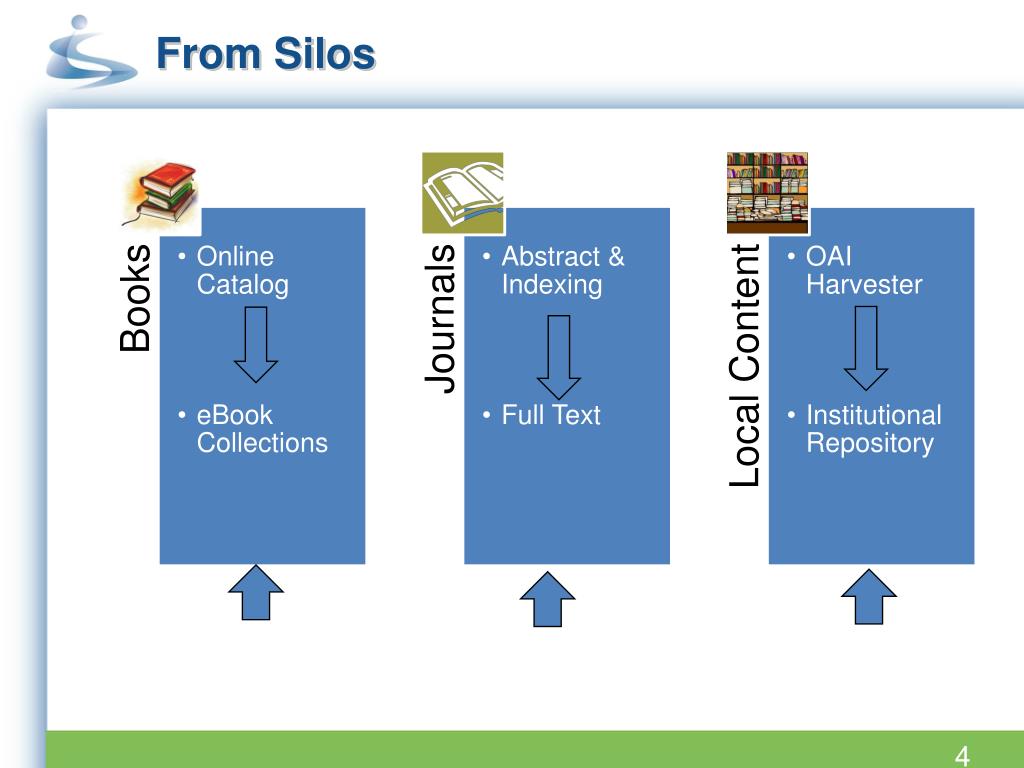 From Silos

Books
• Online Catalog
• eBook Collections

Journals
• Abstract & Indexing
• Full Text

Local Content
• OAI Harvester
• Institutional Repository

4